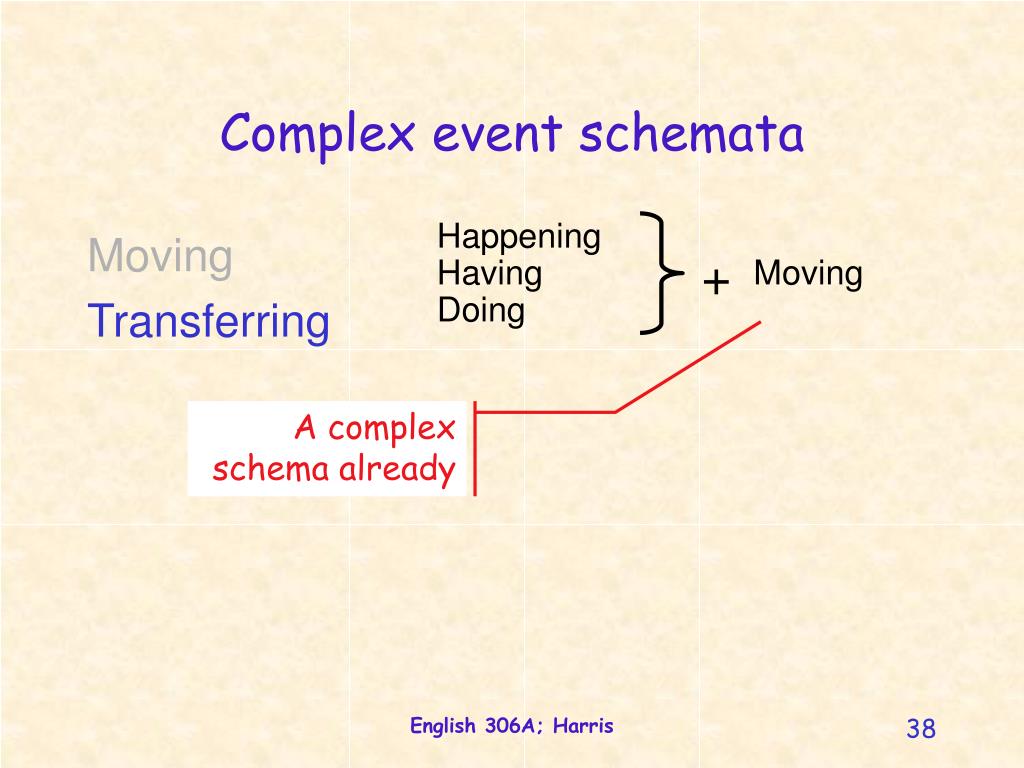 Complex event schemata

Moving
Transferring

Happening
Having
Doing

+ Moving

A complex schema already

English 306A; Harris

38